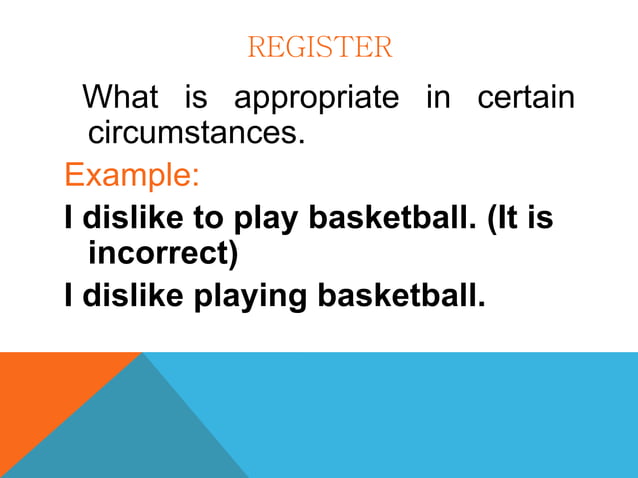 REGISTER

What is appropriate in certain circumstances.

Example:

I dislike to play basketball. (It is incorrect)

I dislike playing basketball.